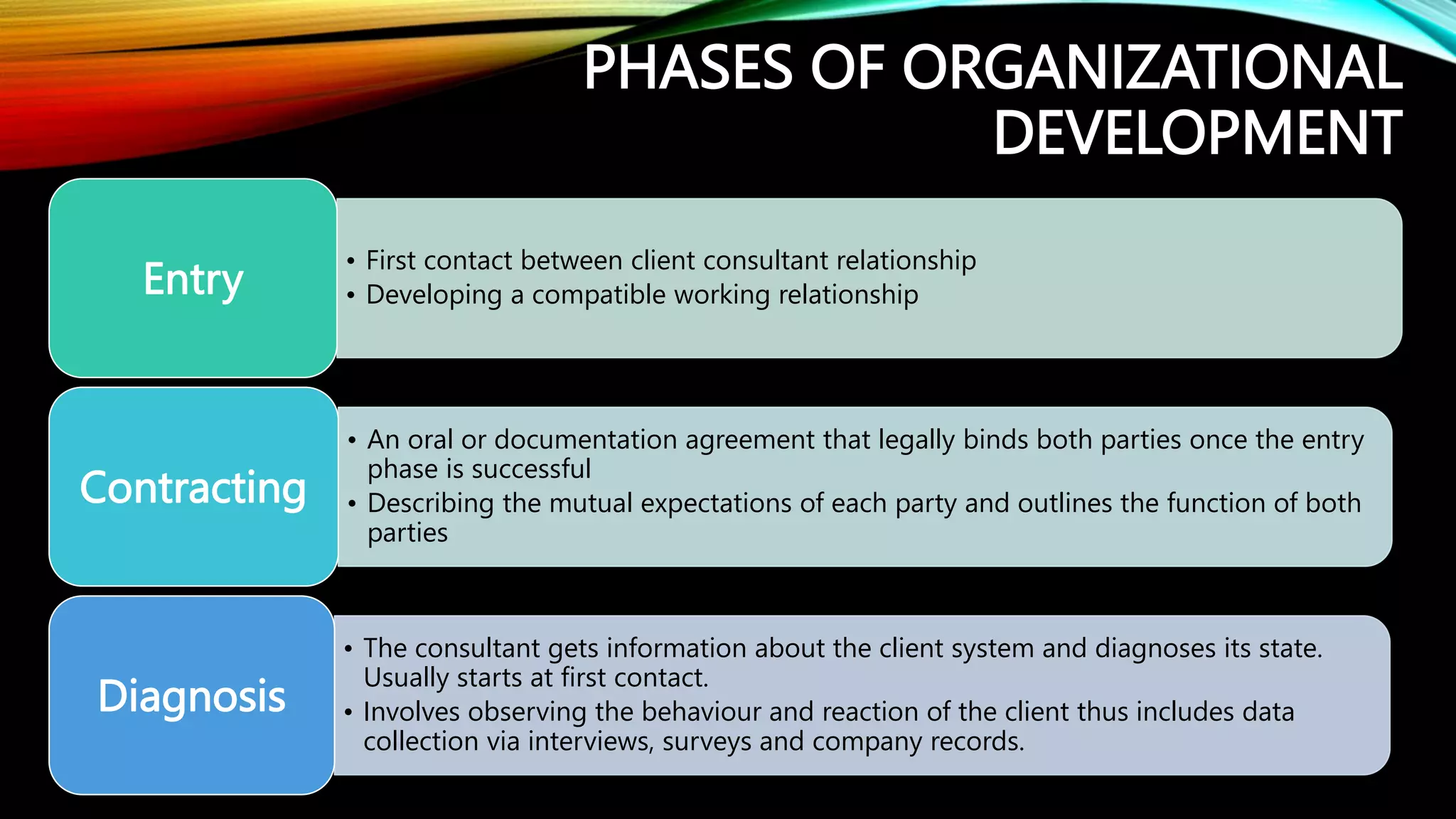 PHASES OF ORGANIZATIONAL DEVELOPMENT

Entry

• First contact between client consultant relationship
• Developing a compatible working relationship

Contracting

• An oral or documentation agreement that legally binds both parties once the entry phase is successful
• Describing the mutual expectations of each party and outlines the function of both parties

Diagnosis

• The consultant gets information about the client system and diagnoses its state. Usually starts at first contact.
• Involves observing the behaviour and reaction of the client thus includes data collection via interviews, surveys and company records.